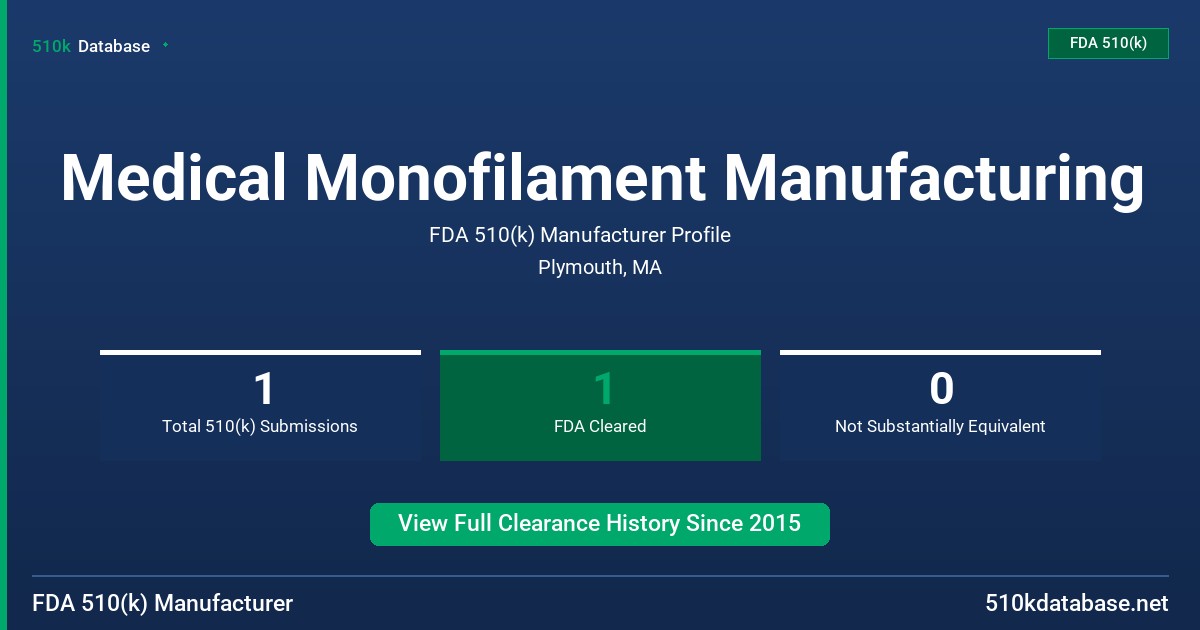 510k Database

FDA 510(k)

Medical Monofilament Manufacturing

FDA 510(k) Manufacturer Profile

Plymouth, MA

1
Total 510(k) Submissions

1
FDA Cleared

0
Not Substantially Equivalent

View Full Clearance History Since 2015

FDA 510(k) Manufacturer

510kdatabase.net